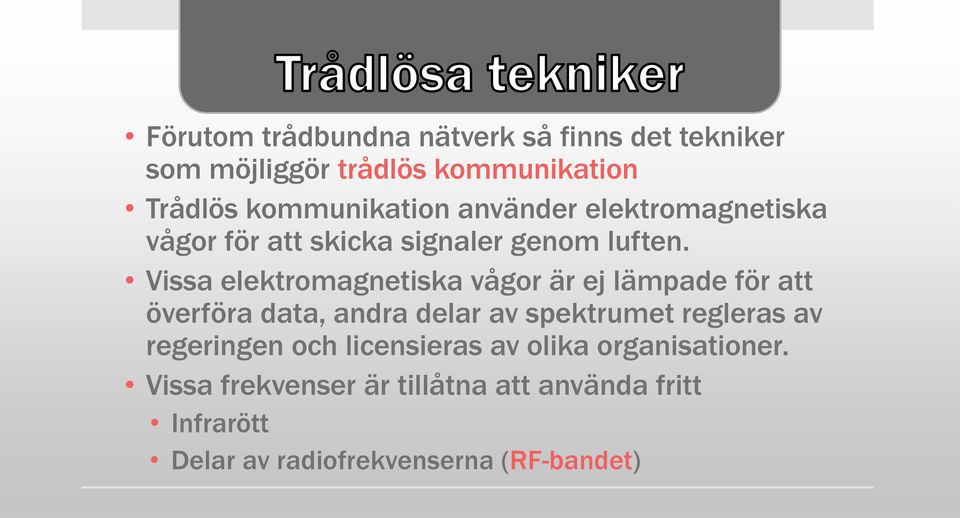 Trådlösa tekniker

• Förutom trådbundna nätverk så finns det tekniker som möjliggör trådlös kommunikation
• Trådlös kommunikation använder elektromagnetiska vågor för att skicka signaler genom luften.
• Vissa elektromagnetiska vågor är ej lämpade för att överföra data, andra delar av spektrumet regleras av regeringen och licensieras av olika organisationer.
• Vissa frekvenser är tillåtna att använda fritt
  • Infrarött
  • Delar av radiofrekvenserna (RF-bandet)